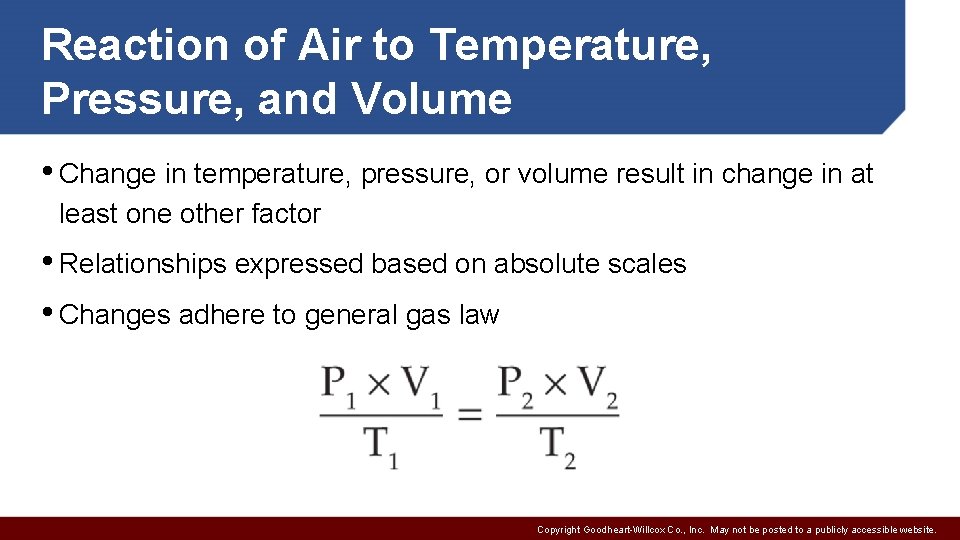 Reaction of Air to Temperature, Pressure, and Volume

• Change in temperature, pressure, or volume result in change in at least one other factor

• Relationships expressed based on absolute scales

• Changes adhere to general gas law

$\frac{P_1 \times V_1}{T_1} = \frac{P_2 \times V_2}{T_2}$

Copyright Goodheart-Willcox Co., Inc. May not be posted to a publicly accessible website.